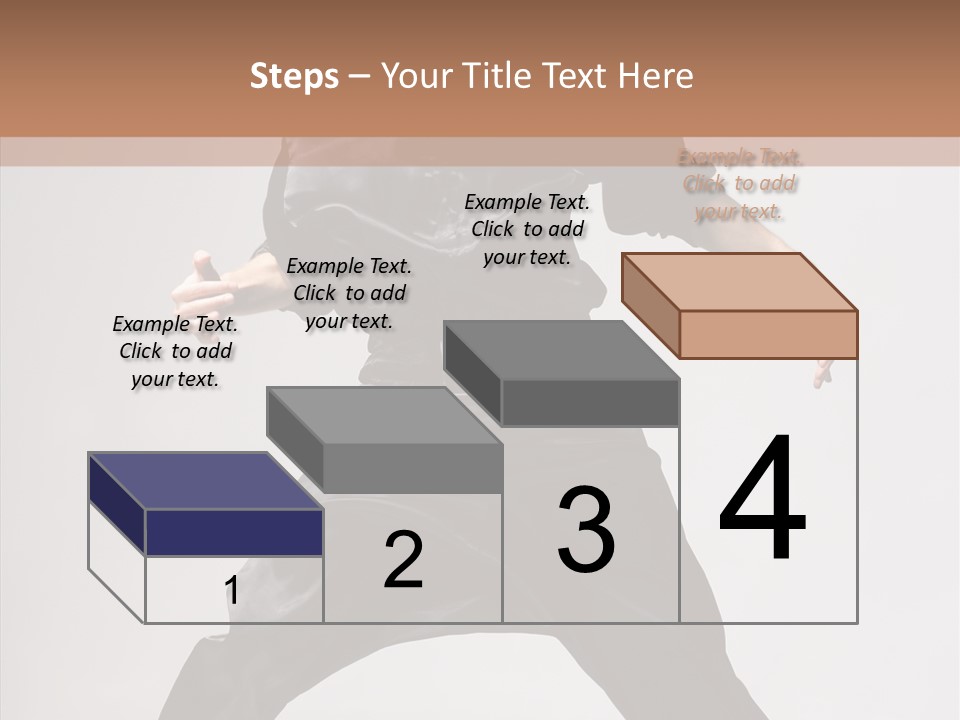 Steps – Your Title Text Here

Example Text. Click to add your text.

Example Text. Click to add your text.

Example Text. Click to add your text.

Example Text. Click to add your text.

1

2

3

4